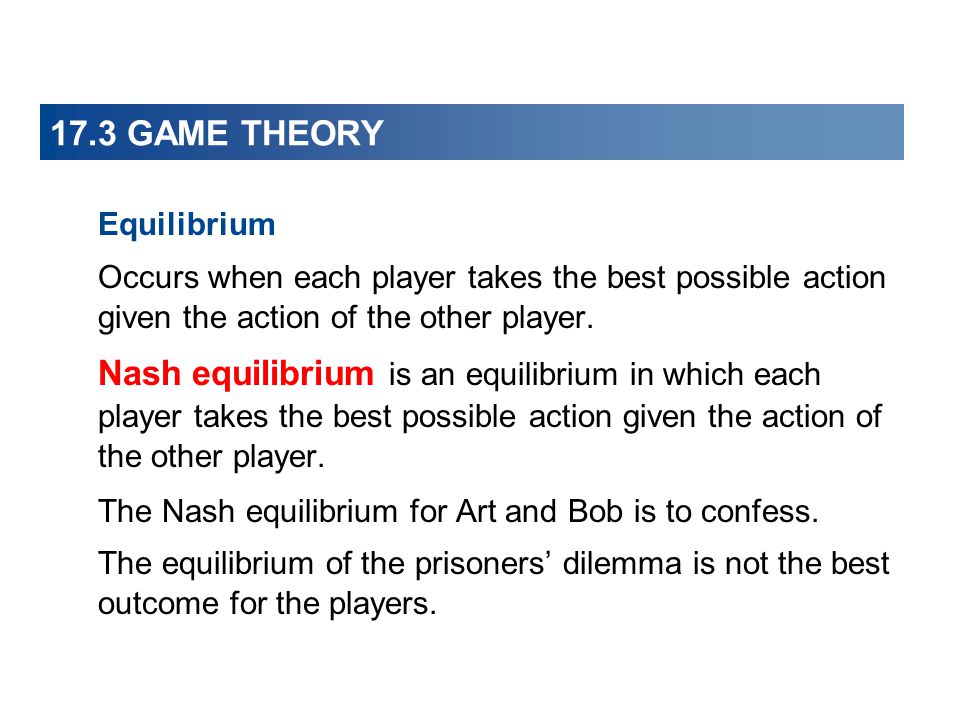 17.3 GAME THEORY

Equilibrium

Occurs when each player takes the best possible action given the action of the other player.

Nash equilibrium is an equilibrium in which each player takes the best possible action given the action of the other player.

The Nash equilibrium for Art and Bob is to confess.

The equilibrium of the prisoners’ dilemma is not the best outcome for the players.